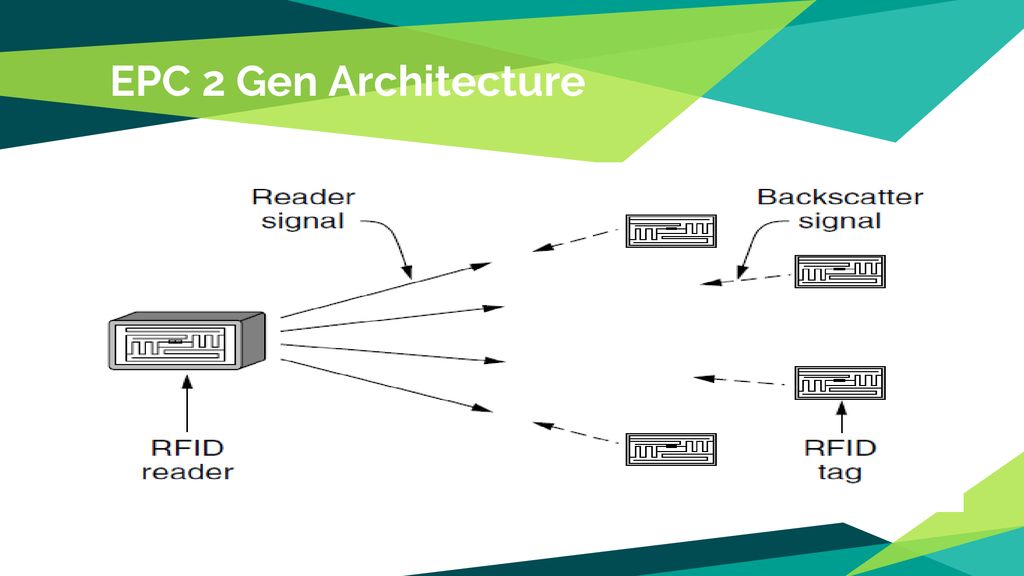 EPC 2 Gen Architecture

Reader signal

Backscatter signal

RFID reader

RFID tag